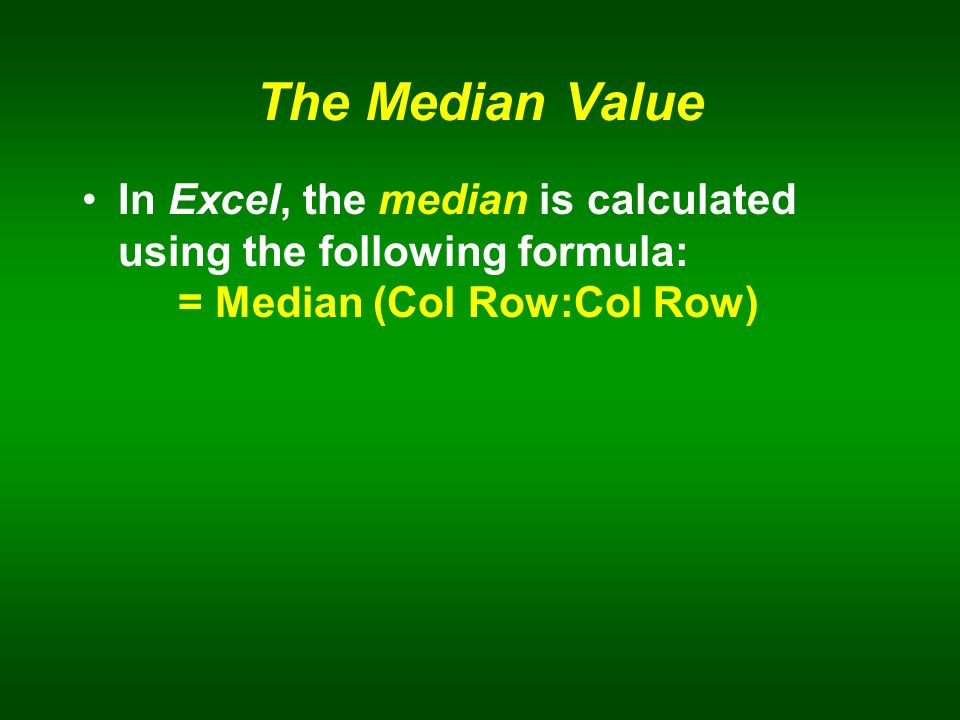 The Median Value

• In Excel, the median is calculated using the following formula:
= Median (Col Row:Col Row)